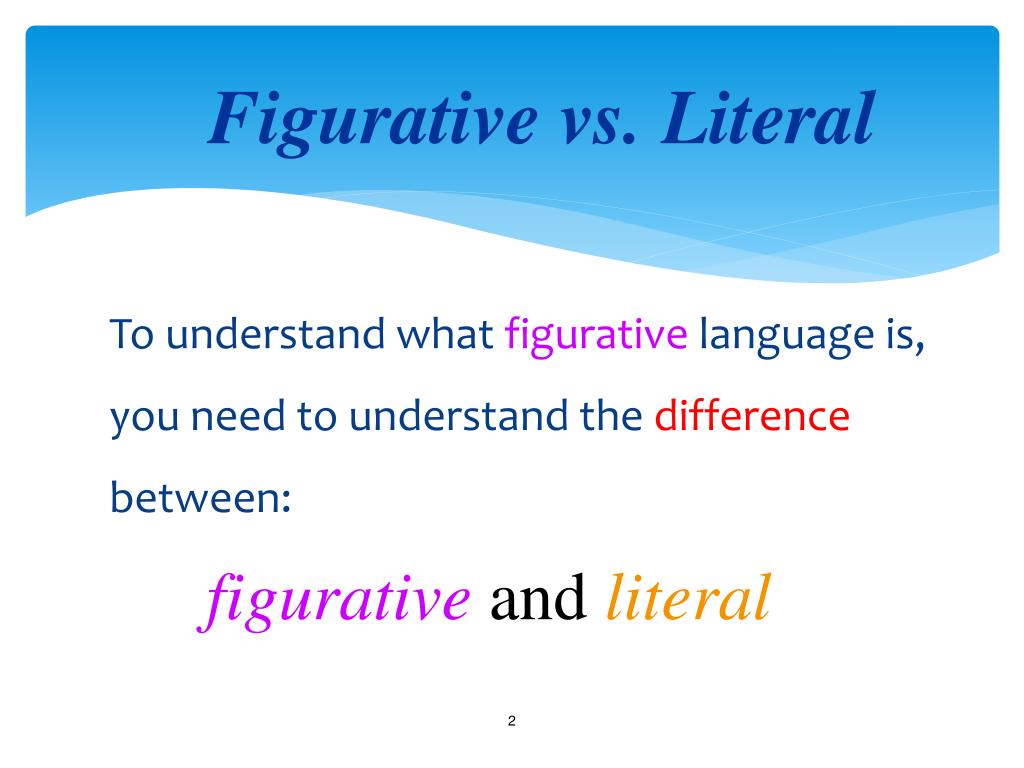 Figurative vs. Literal

To understand what figurative language is, you need to understand the difference between:

figurative and literal

2